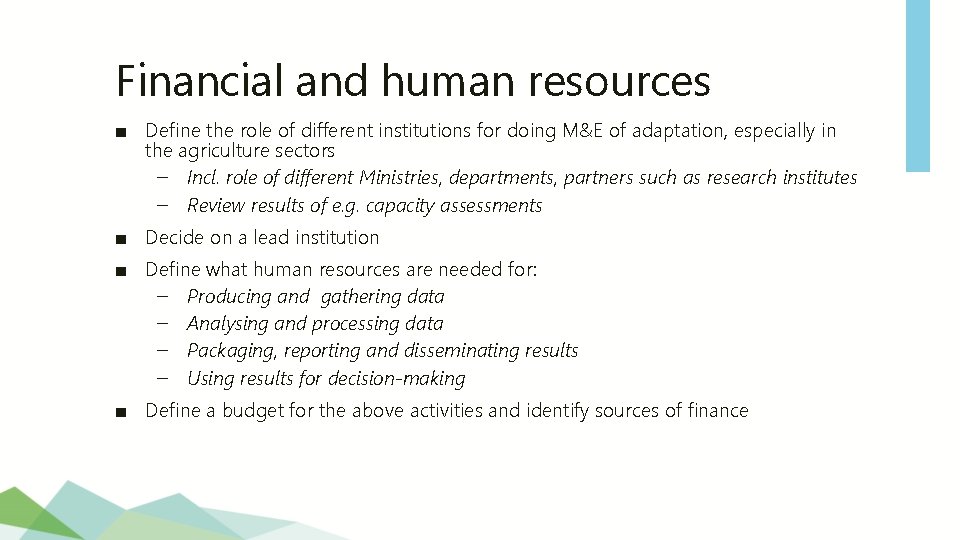 Financial and human resources

■ Define the role of different institutions for doing M&E of adaptation, especially in the agriculture sectors
– Incl. role of different Ministries, departments, partners such as research institutes
– Review results of e.g. capacity assessments

■ Decide on a lead institution

■ Define what human resources are needed for:
– Producing and gathering data
– Analysing and processing data
– Packaging, reporting and disseminating results
– Using results for decision-making

■ Define a budget for the above activities and identify sources of finance